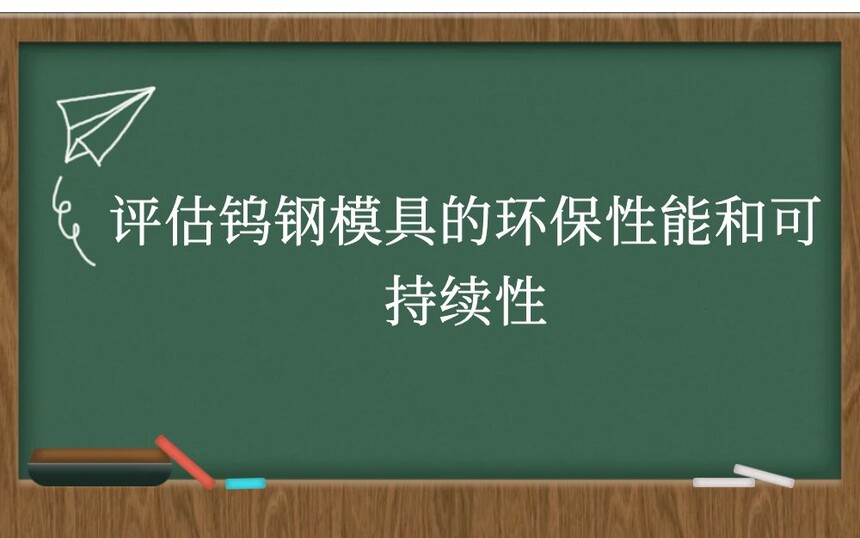 评估钨钢模具的环保性能和可持续性